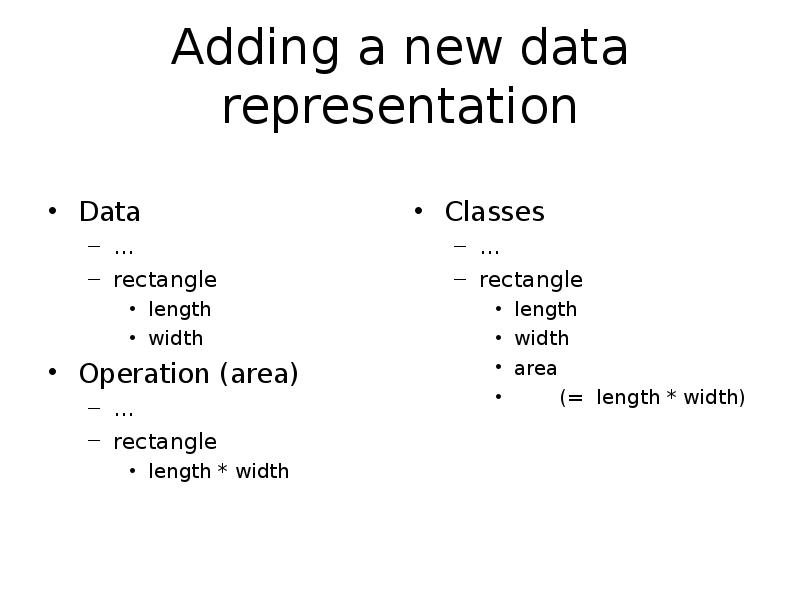 Adding a new data representation

• Data
– …
– rectangle
• length
• width
• Operation (area)
– …
– rectangle
• length * width

• Classes
– …
– rectangle
• length
• width
• area
• (= length * width)